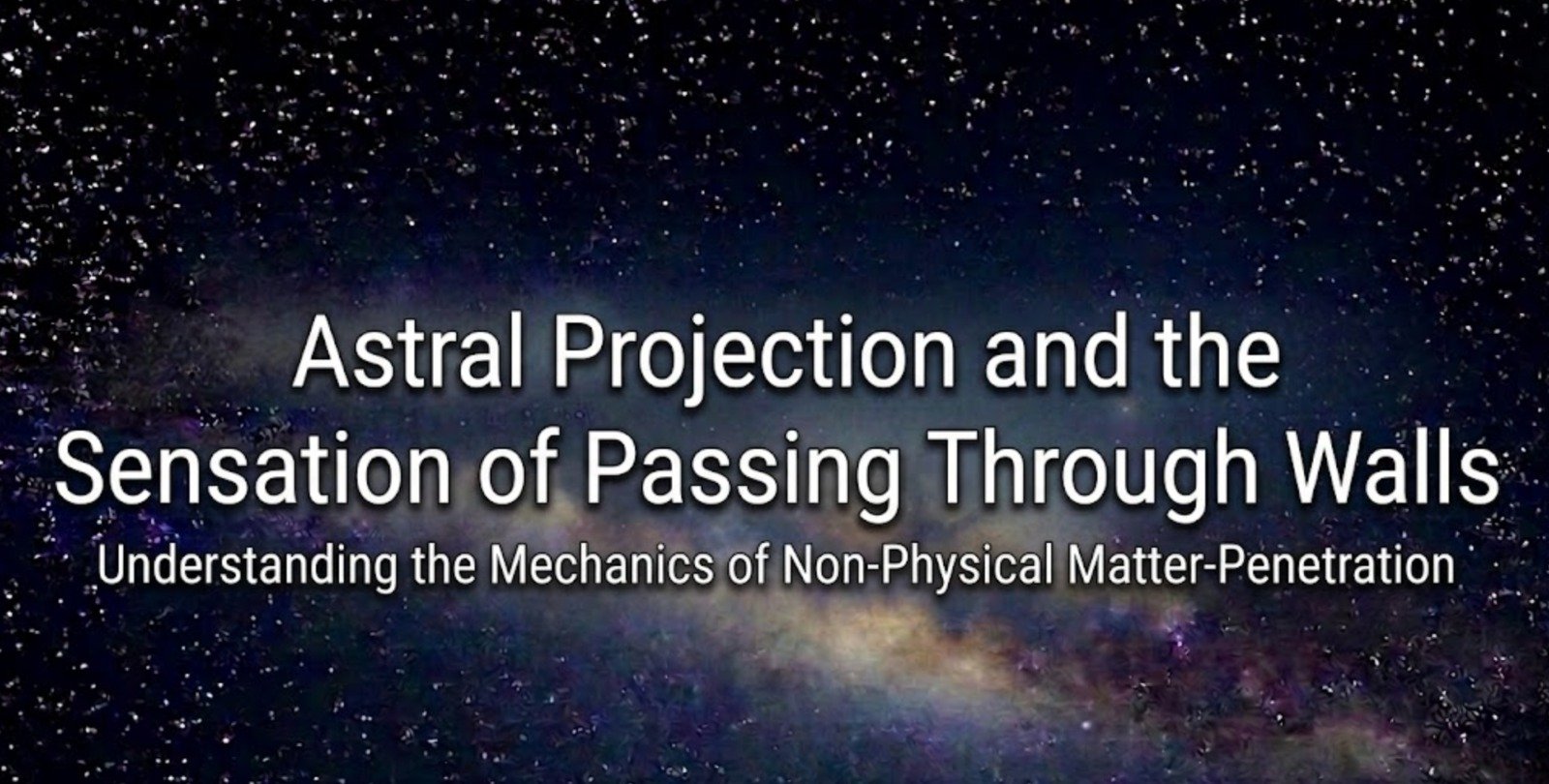 Astral Projection and the Sensation of Passing Through Walls

Understanding the Mechanics of Non-Physical Matter-Penetration